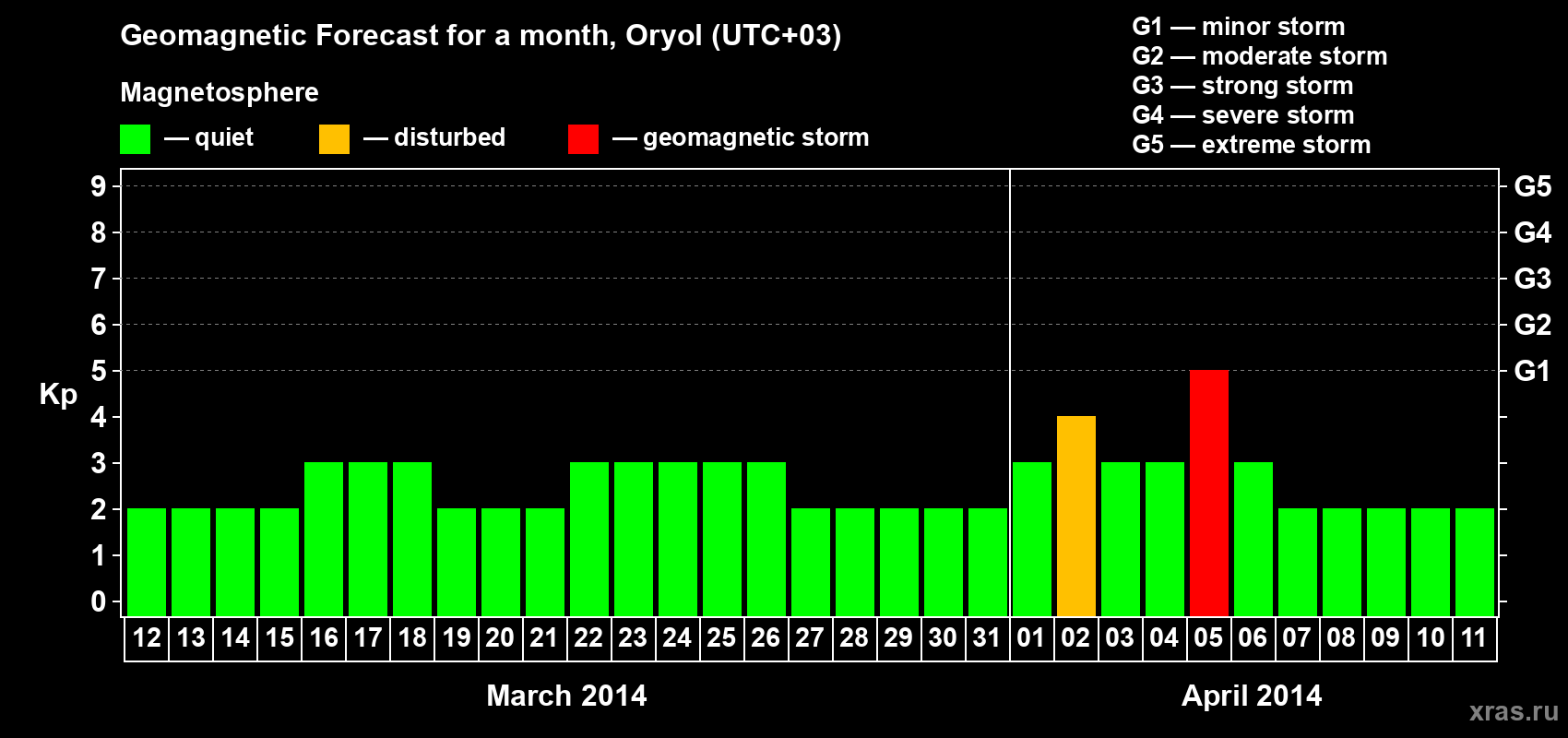 Geomagnetic Forecast for a month, Oryol (UTC+03)

Magnetosphere

— quiet — disturbed — geomagnetic storm

G1 — minor storm
G2 — moderate storm
G3 — strong storm
G4 — severe storm
G5 — extreme storm

Kp

9 8 7 6 5 4 3 2 1 0

G5 G4 G3 G2 G1

12 13 14 15 16 17 18 19 20 21 22 23 24 25 26 27 28 29 30 31 01 02 03 04 05 06 07 08 09 10 11

March 2014

April 2014

xras.ru